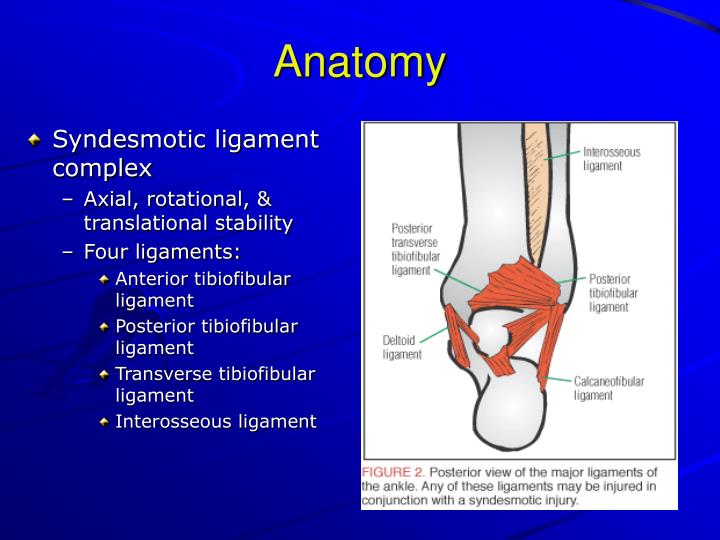 Anatomy

Syndesmotic ligament complex
– Axial, rotational, & translational stability
– Four ligaments:
Anterior tibiofibular ligament
Posterior tibiofibular ligament
Transverse tibiofibular ligament
Interosseous ligament

Interosseous ligament

Posterior transverse tibiofibular ligament

Posterior tibiofibular ligament

Deltoid ligament

Calcaneofibular ligament

FIGURE 2. Posterior view of the major ligaments of the ankle. Any of these ligaments may be injured in conjunction with a syndesmotic injury.